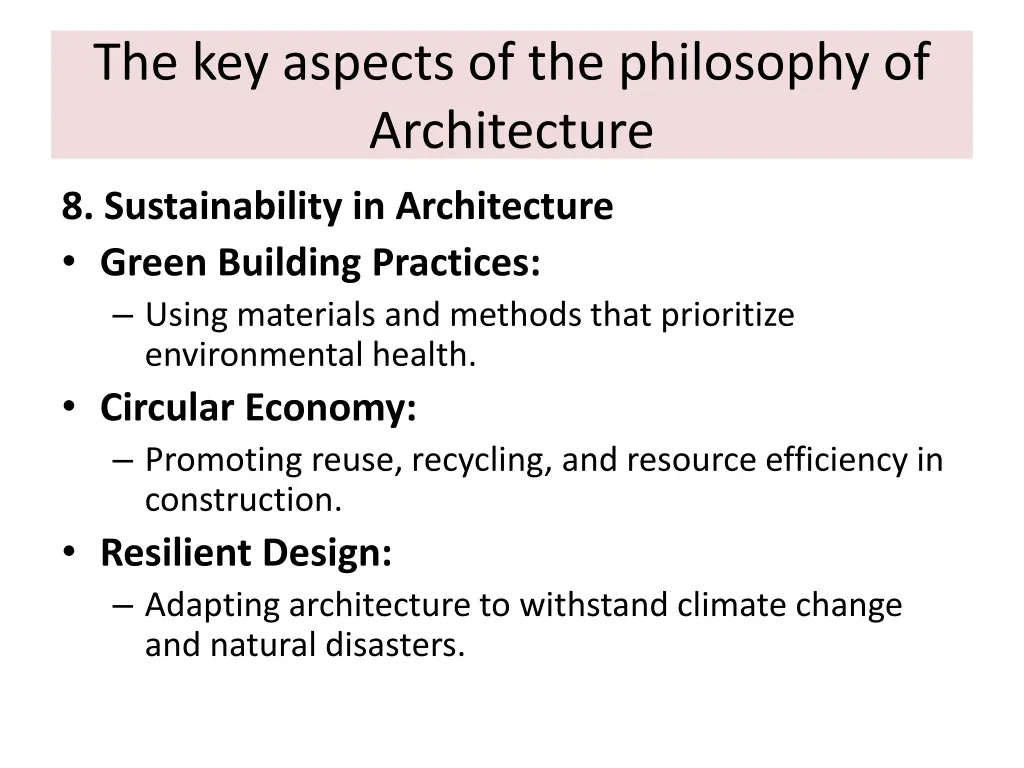 The key aspects of the philosophy of Architecture

8. Sustainability in Architecture

• Green Building Practices:
– Using materials and methods that prioritize environmental health.

• Circular Economy:
– Promoting reuse, recycling, and resource efficiency in construction.

• Resilient Design:
– Adapting architecture to withstand climate change and natural disasters.